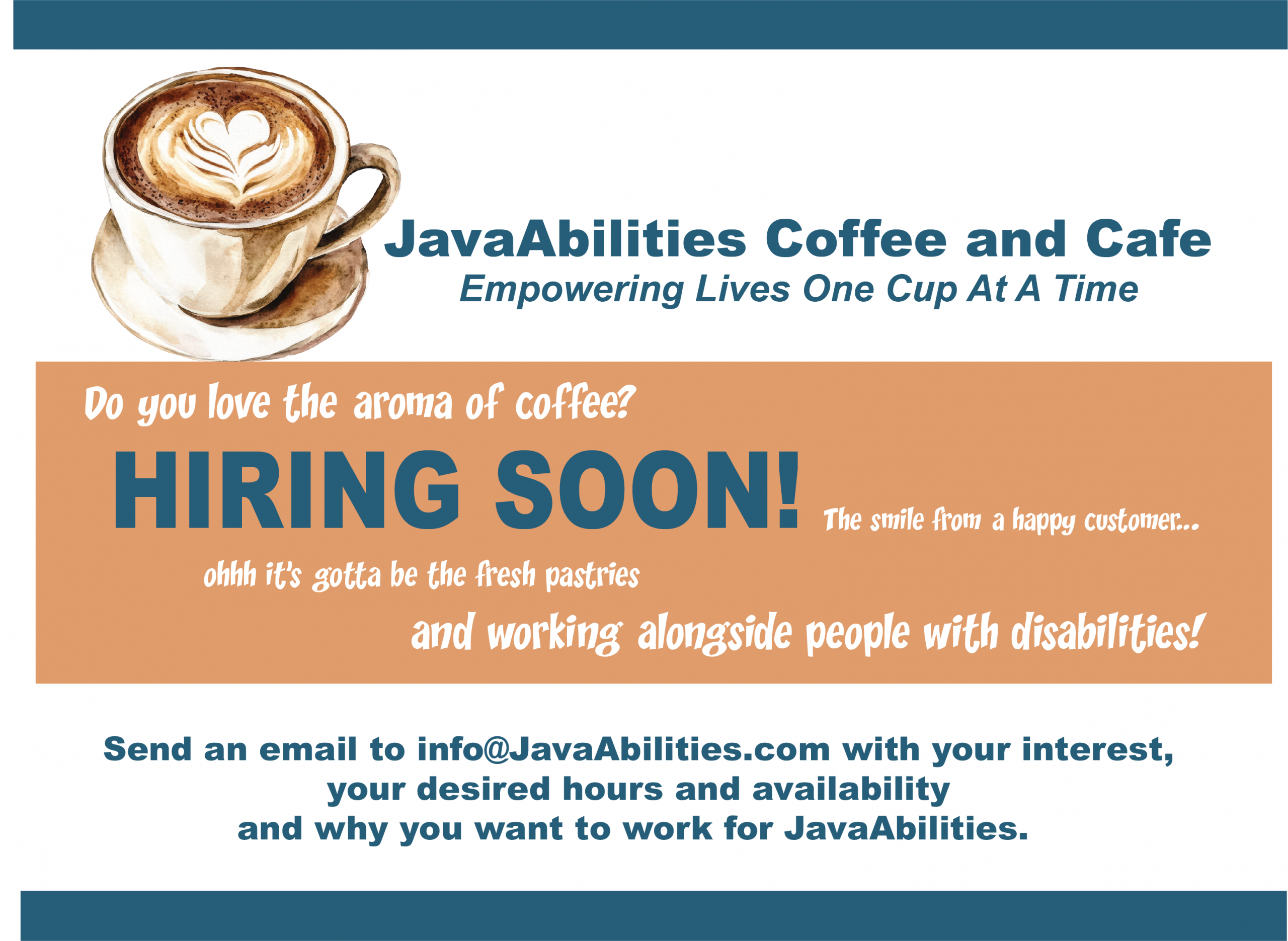 JavaAbilities Coffee and Cafe
Empowering Lives One Cup At A Time

Do you love the aroma of coffee?

HIRING SOON!

The smile from a happy customer...

ohhh it's gotta be the fresh pastries

and working alongside people with disabilities!

Send an email to info@JavaAbilities.com with your interest, your desired hours and availability and why you want to work for JavaAbilities.